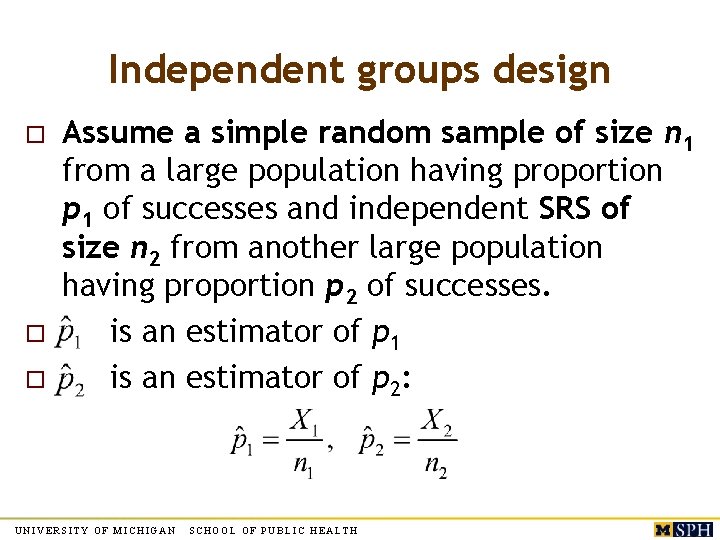 Independent groups design

□ Assume a simple random sample of size $n_1$ from a large population having proportion $p_1$ of successes and independent SRS of size $n_2$ from another large population having proportion $p_2$ of successes.

□ $\hat{p}_1$ is an estimator of $p_1$

□ $\hat{p}_2$ is an estimator of $p_2$:

$\hat{p}_1 = \frac{X_1}{n_1}, \quad \hat{p}_2 = \frac{X_2}{n_2}$

UNIVERSITY OF MICHIGAN SCHOOL OF PUBLIC HEALTH

M SPH